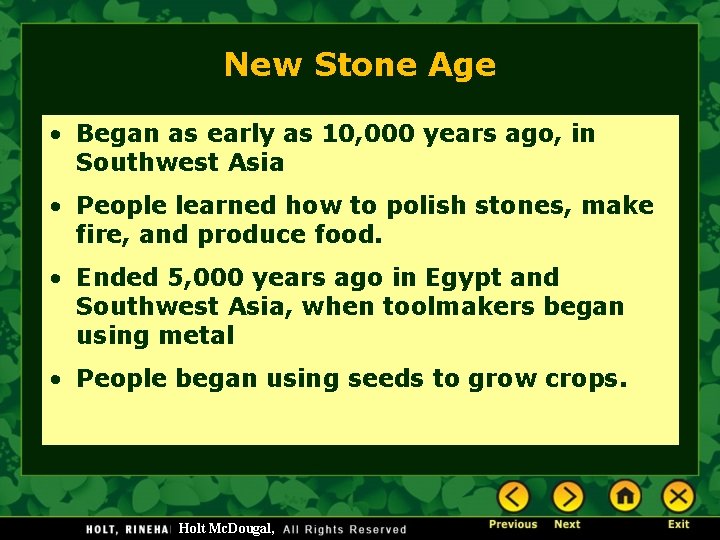 New Stone Age

• Began as early as 10,000 years ago, in Southwest Asia

• People learned how to polish stones, make fire, and produce food.

• Ended 5,000 years ago in Egypt and Southwest Asia, when toolmakers began using metal

• People began using seeds to grow crops.

HOLT, RINEHA Holt McDougal, All Rights Reserved

Previous Next Exit